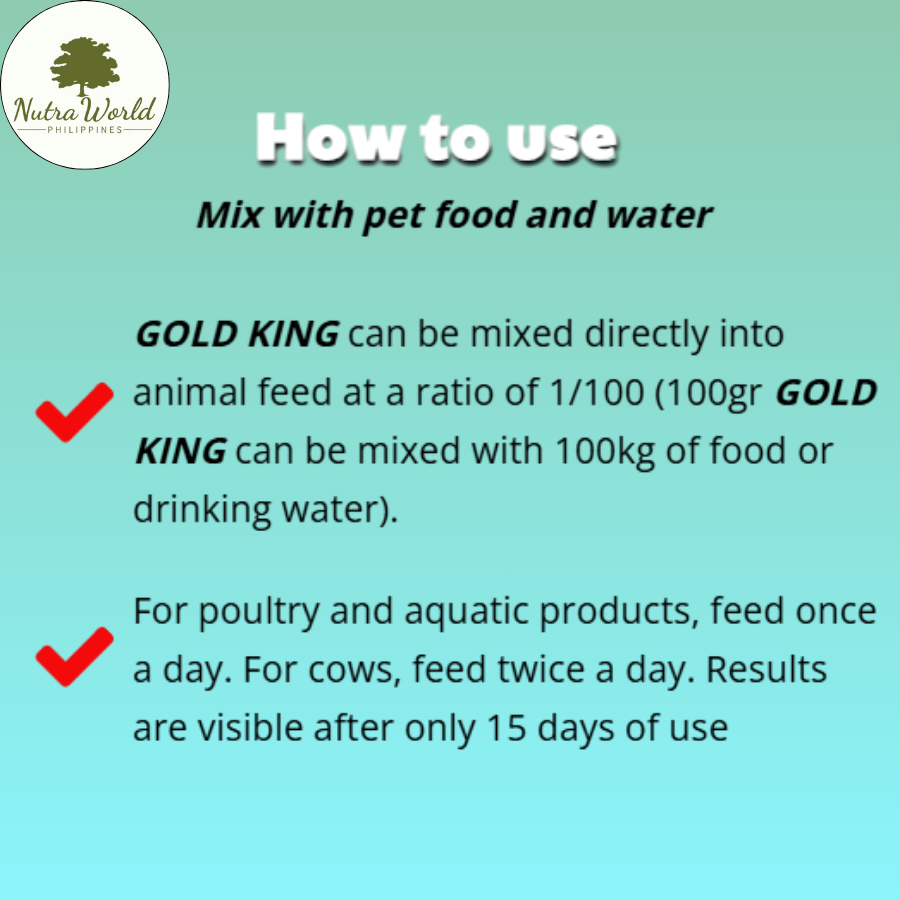 Nutra World
PHILIPPINES

How to use

Mix with pet food and water

GOLD KING can be mixed directly into animal feed at a ratio of 1/100 (100gr GOLD KING can be mixed with 100kg of food or drinking water).

For poultry and aquatic products, feed once a day. For cows, feed twice a day. Results are visible after only 15 days of use